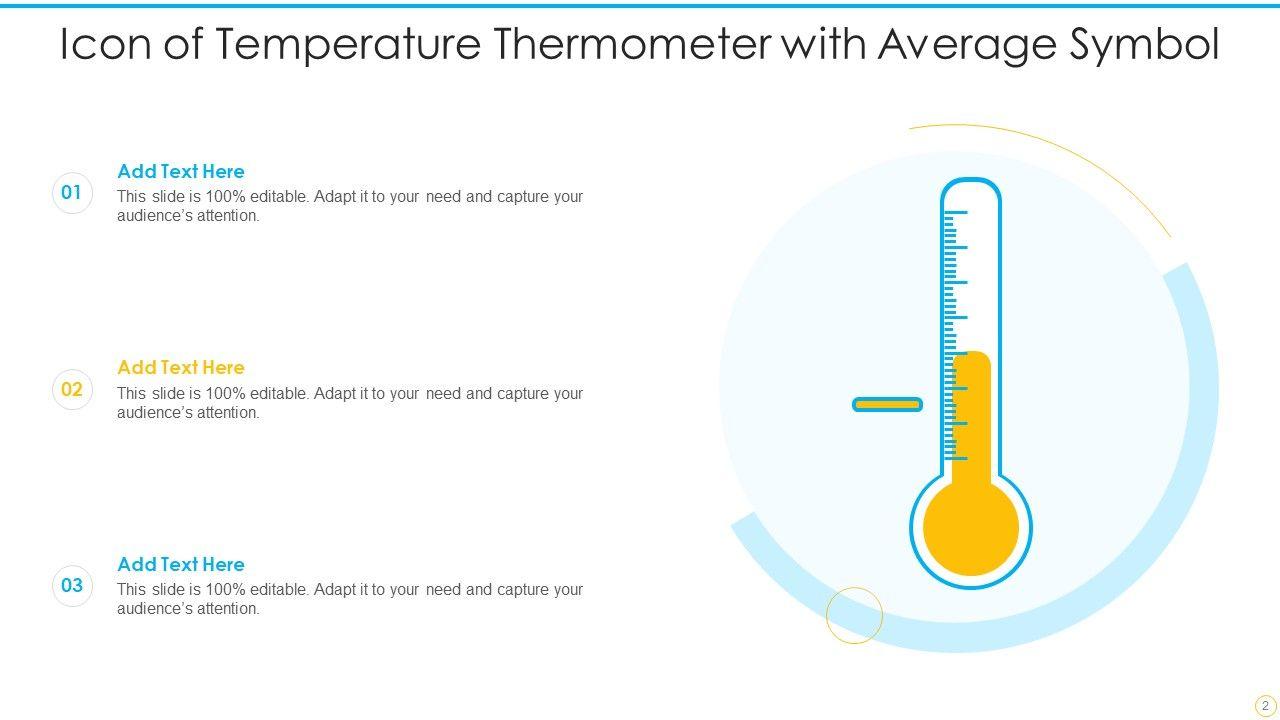 Icon of Temperature Thermometer with Average Symbol

01
Add Text Here
This slide is 100% editable. Adapt it to your need and capture your audience's attention.

02
Add Text Here
This slide is 100% editable. Adapt it to your need and capture your audience's attention.

03
Add Text Here
This slide is 100% editable. Adapt it to your need and capture your audience's attention.

2